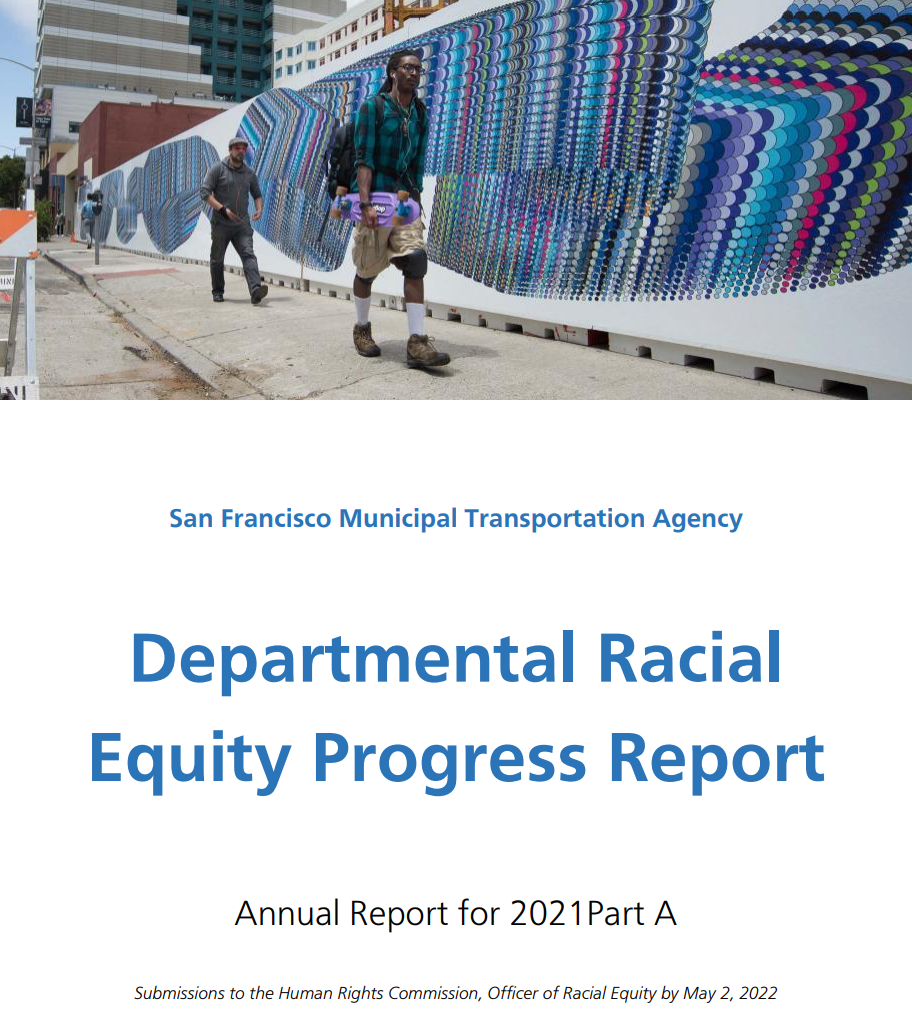 San Francisco Municipal Transportation Agency

Departmental Racial Equity Progress Report

Annual Report for 2021Part A

Submissions to the Human Rights Commission, Officer of Racial Equity by May 2, 2022